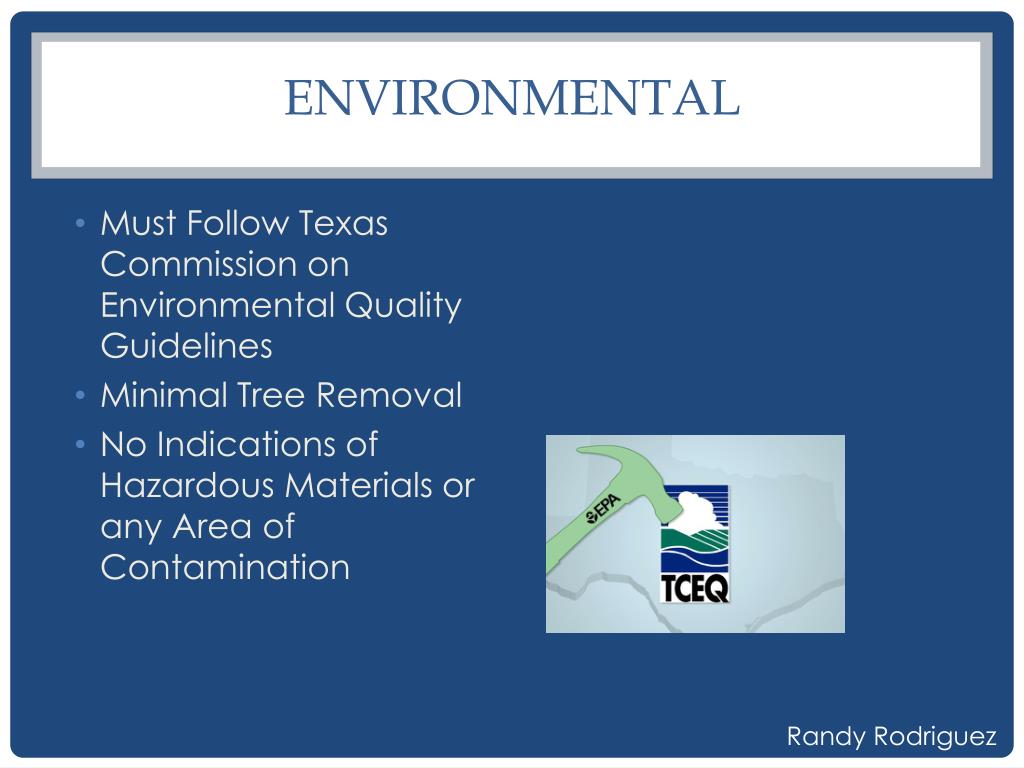 ENVIRONMENTAL

• Must Follow Texas Commission on Environmental Quality Guidelines
• Minimal Tree Removal
• No Indications of Hazardous Materials or any Area of Contamination

EPA

TCEQ

Randy Rodriguez